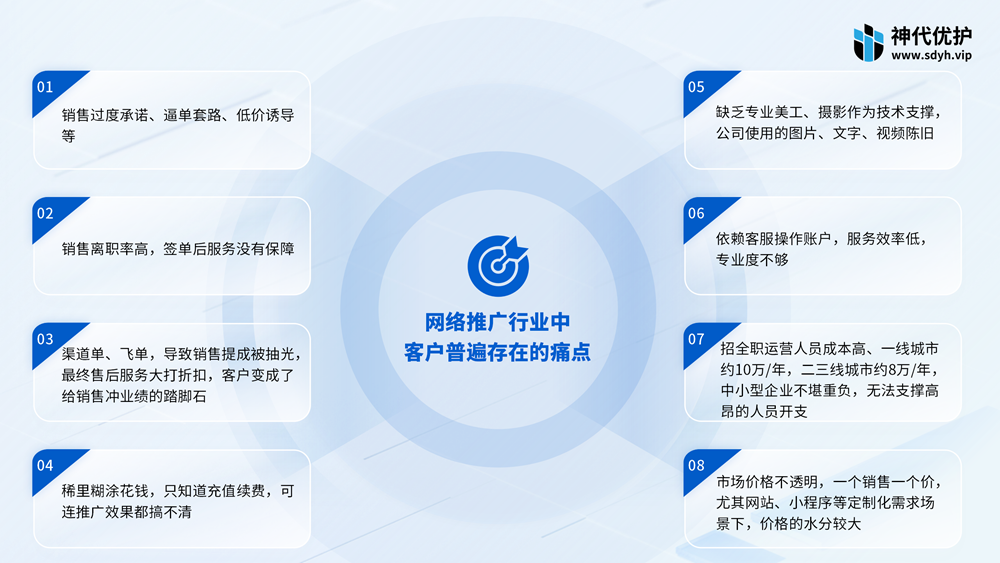 神代优护
www.sdyh.vip

01
销售过度承诺、逼单套路、低价诱导等

02
销售离职率高，签单后服务没有保障

03
渠道单、飞单，导致销售提成被抽光，最终售后服务大打折扣，客户变成了给销售冲业绩的踏脚石

04
稀里糊涂花钱，只知道充值续费，可连推广效果都搞不清

网络推广行业中
客户普遍存在的痛点

05
缺乏专业美工、摄影作为技术支撑，公司使用的图片、文字、视频陈旧

06
依赖客服操作账户，服务效率低，专业度不够

07
招全职运营人员成本高、一线城市约10万/年，二三线城市约8万/年，中小型企业不堪重负，无法支撑高昂的人员开支

08
市场价格不透明，一个销售一个价，尤其网站、小程序等定制化需求场景下，价格的水分较大